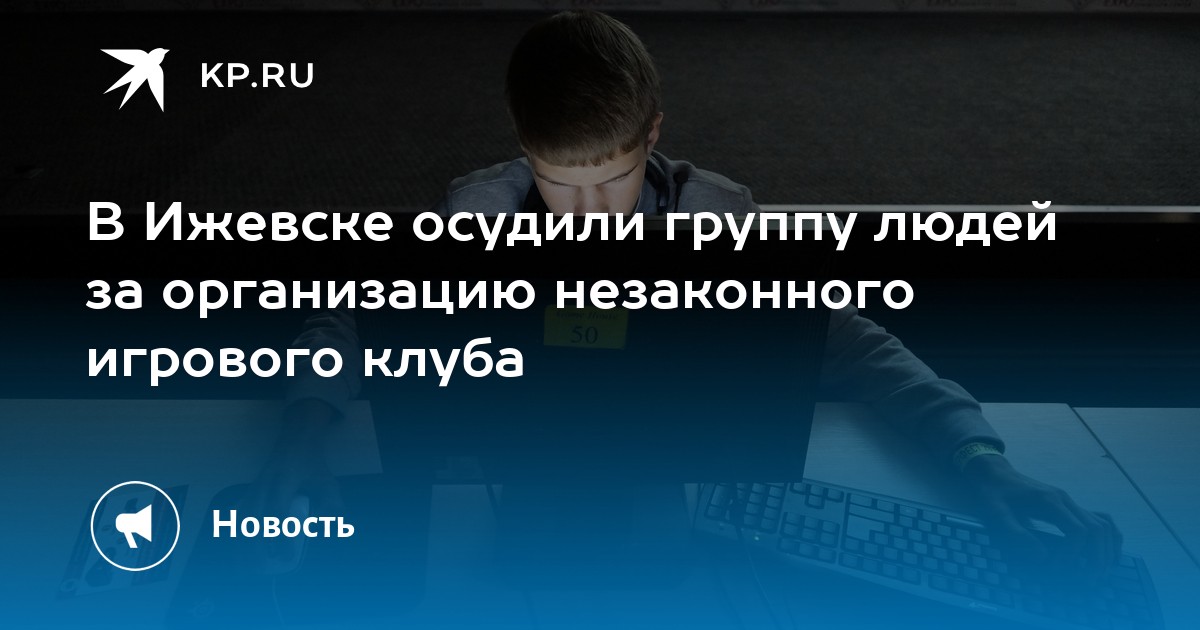 KP.RU

В Ижевске осудили группу людей за организацию незаконного игрового клуба

50

Новость